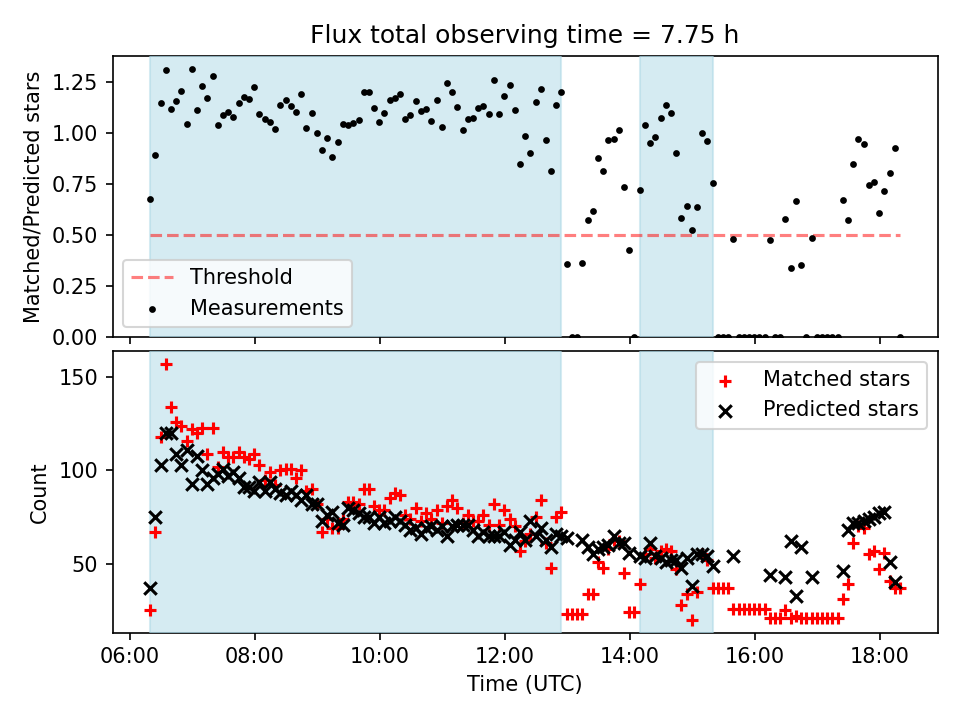 Flux total observing time = 7.75 h

Matched/Predicted stars

1.25
1.00
0.75
0.50
0.25
0.00

Threshold
Measurements

Count

150
100
50

Matched stars
Predicted stars

06:00 08:00 10:00 12:00 14:00 16:00 18:00

Time (UTC)